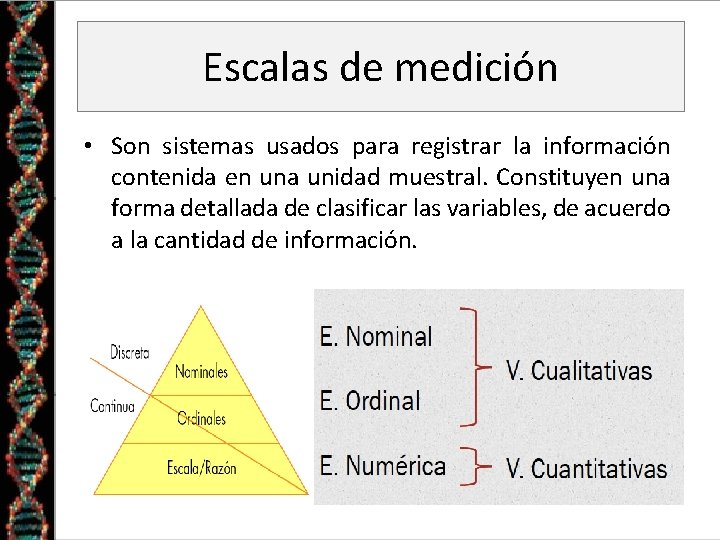 Escalas de medición

• Son sistemas usados para registrar la información contenida en una unidad muestral. Constituyen una forma detallada de clasificar las variables, de acuerdo a la cantidad de información.

Discreta
Continua
Nominales
Ordinales
Escala/Razón

E. Nominal
E. Ordinal
V. Cualitativas
E. Numérica
V. Cuantitativas